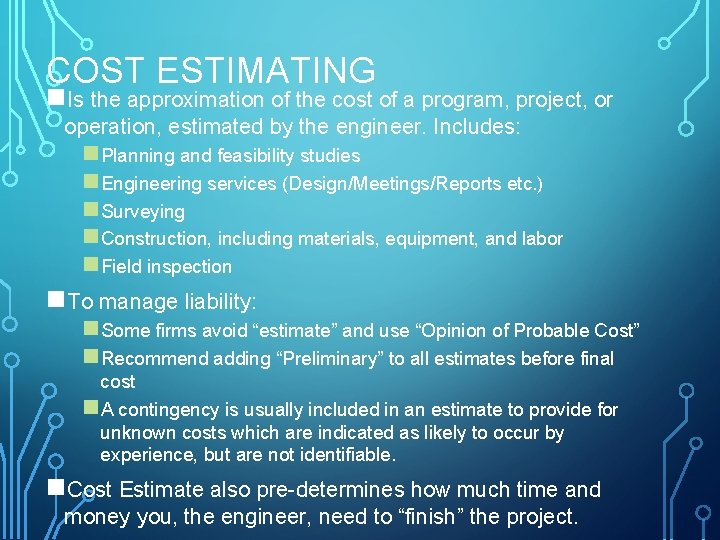 COST ESTIMATING

Is the approximation of the cost of a program, project, or operation, estimated by the engineer. Includes:

Planning and feasibility studies

Engineering services (Design/Meetings/Reports etc.)

Surveying

Construction, including materials, equipment, and labor

Field inspection

To manage liability:

Some firms avoid “estimate” and use “Opinion of Probable Cost”

Recommend adding “Preliminary” to all estimates before final cost

A contingency is usually included in an estimate to provide for unknown costs which are indicated as likely to occur by experience, but are not identifiable.

Cost Estimate also pre-determines how much time and money you, the engineer, need to “finish” the project.